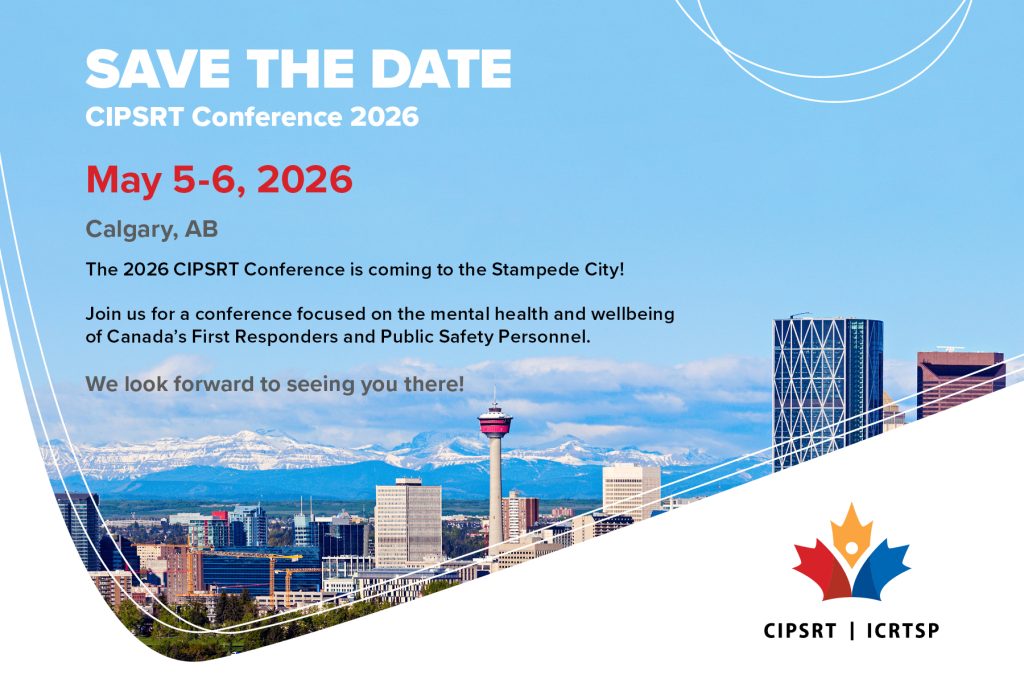 SAVE THE DATE
CIPSRT Conference 2026

May 5-6, 2026

Calgary, AB

The 2026 CIPSRT Conference is coming to the Stampede City!

Join us for a conference focused on the mental health and wellbeing of Canada's First Responders and Public Safety Personnel.

We look forward to seeing you there!

CIPSRT | ICRTSP